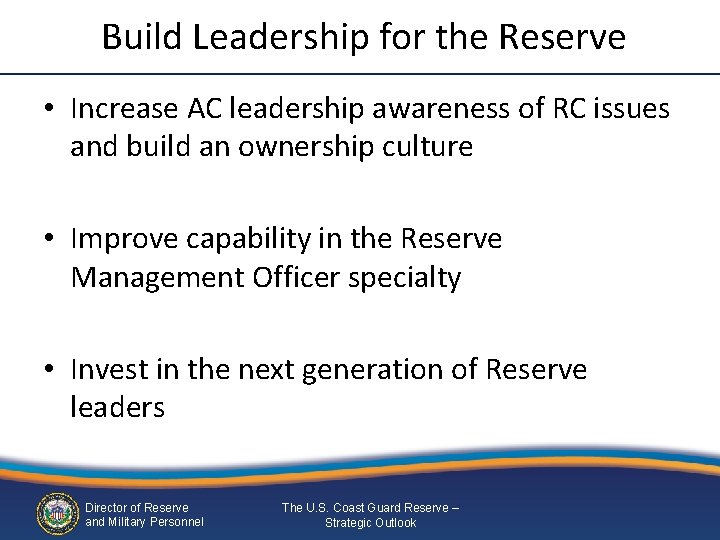 Build Leadership for the Reserve

• Increase AC leadership awareness of RC issues and build an ownership culture

• Improve capability in the Reserve Management Officer specialty

• Invest in the next generation of Reserve leaders

Director of Reserve and Military Personnel

The U.S. Coast Guard Reserve – Strategic Outlook